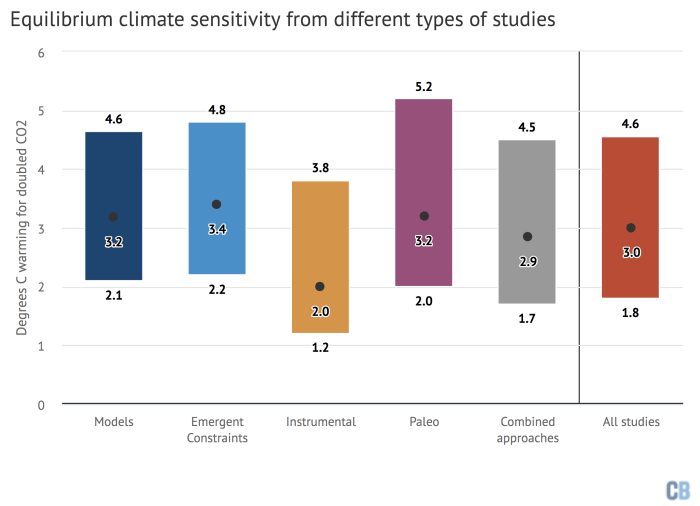 Equilibrium climate sensitivity from different types of studies

Degrees C warming for doubled CO2

6
5
4
3
2
1
0

4.6
3.2
2.1

4.8
3.4
2.2

3.8
2.0
1.2

5.2
3.2
2.0

4.5
2.9
1.7

4.6
3.0
1.8

Models
Emergent Constraints
Instrumental
Paleo
Combined approaches
All studies

CB